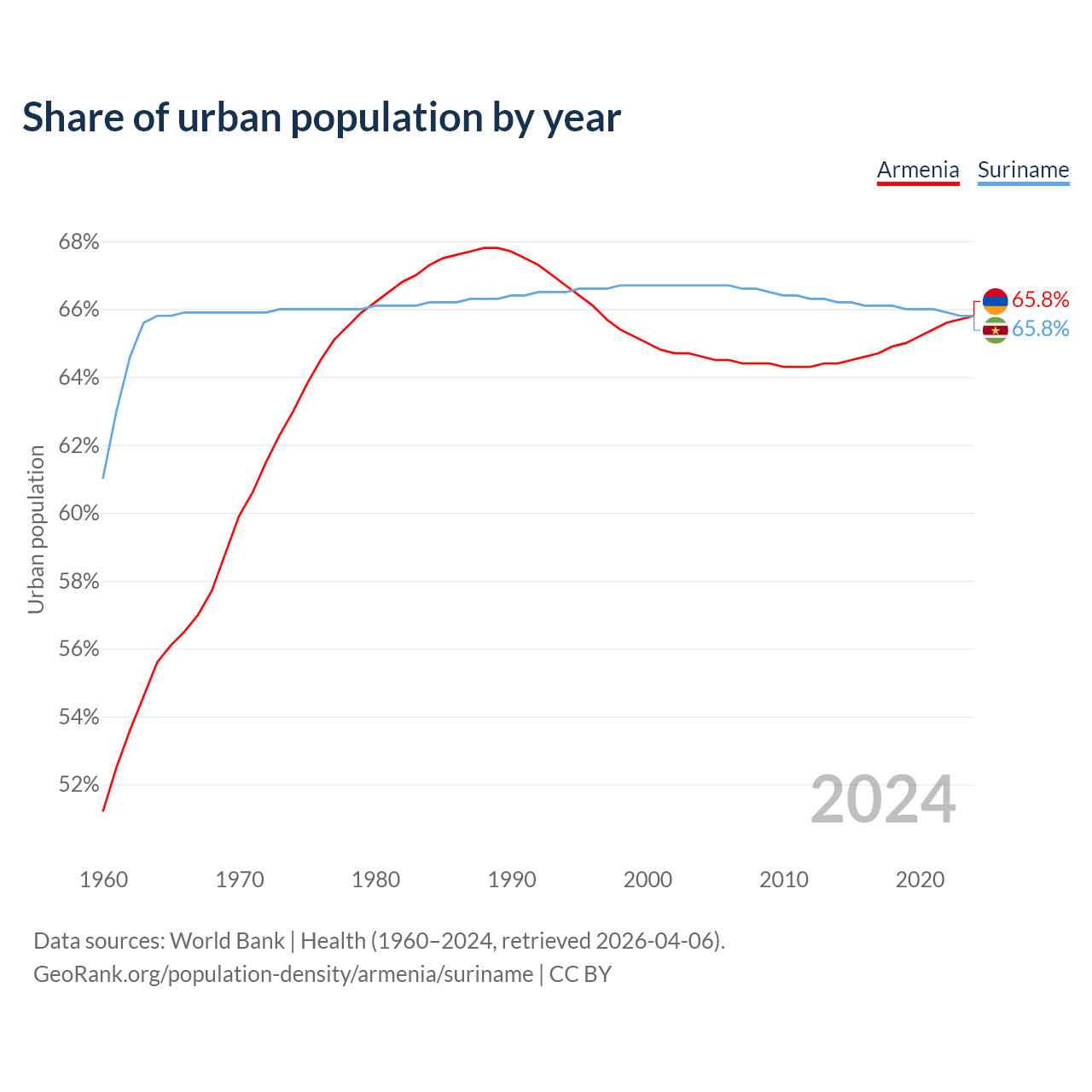 Share of urban population by year

Armenia Suriname

68%
66%
64%
62%
60%
58%
56%
54%
52%

Urban population

65.8%
65.8%

2024

1960 1970 1980 1990 2000 2010 2020

Data sources: World Bank | Health (1960–2024, retrieved 2026-04-06).
GeoRank.org/population-density/armenia/suriname | CC BY